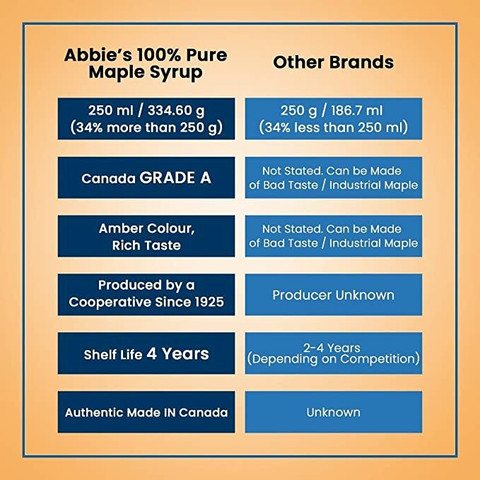 | Abbie's 100% Pure Maple Syrup | Other Brands |
|---|---|
| 250 ml / 334.60 g (34% more than 250 g) | 250 g / 186.7 ml (34% less than 250 ml) |
| Canada GRADE A | Not Stated. Can be Made of Bad Taste / Industrial Maple |
| Amber Colour, Rich Taste | Not Stated. Can be Made of Bad Taste / Industrial Maple |
| Produced by a Cooperative Since 1925 | Producer Unknown |
| Shelf Life 4 Years | 2-4 Years (Depending on Competition) |
| Authentic Made IN Canada | Unknown |